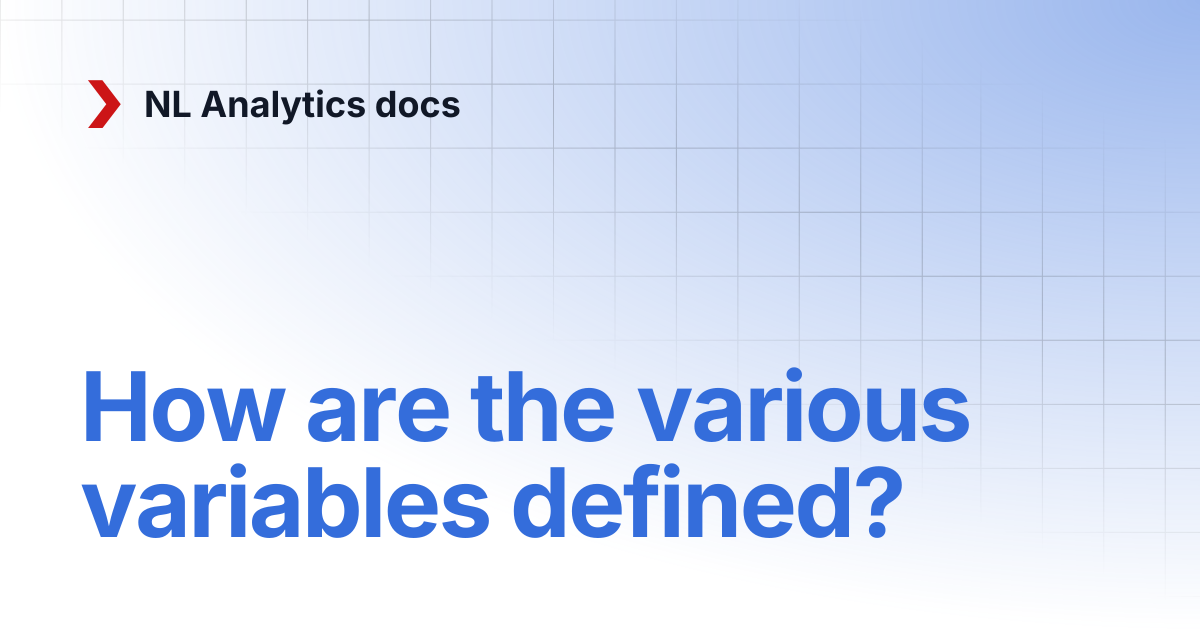 NL Analytics docs

How are the various variables defined?